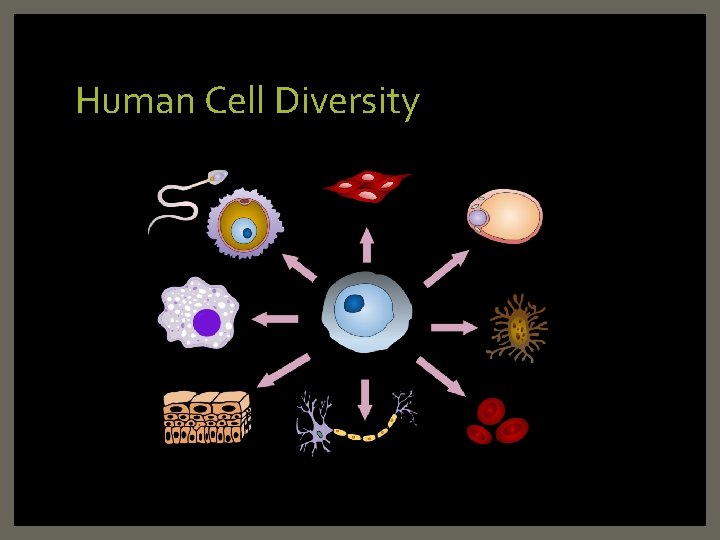 Human Cell Diversity